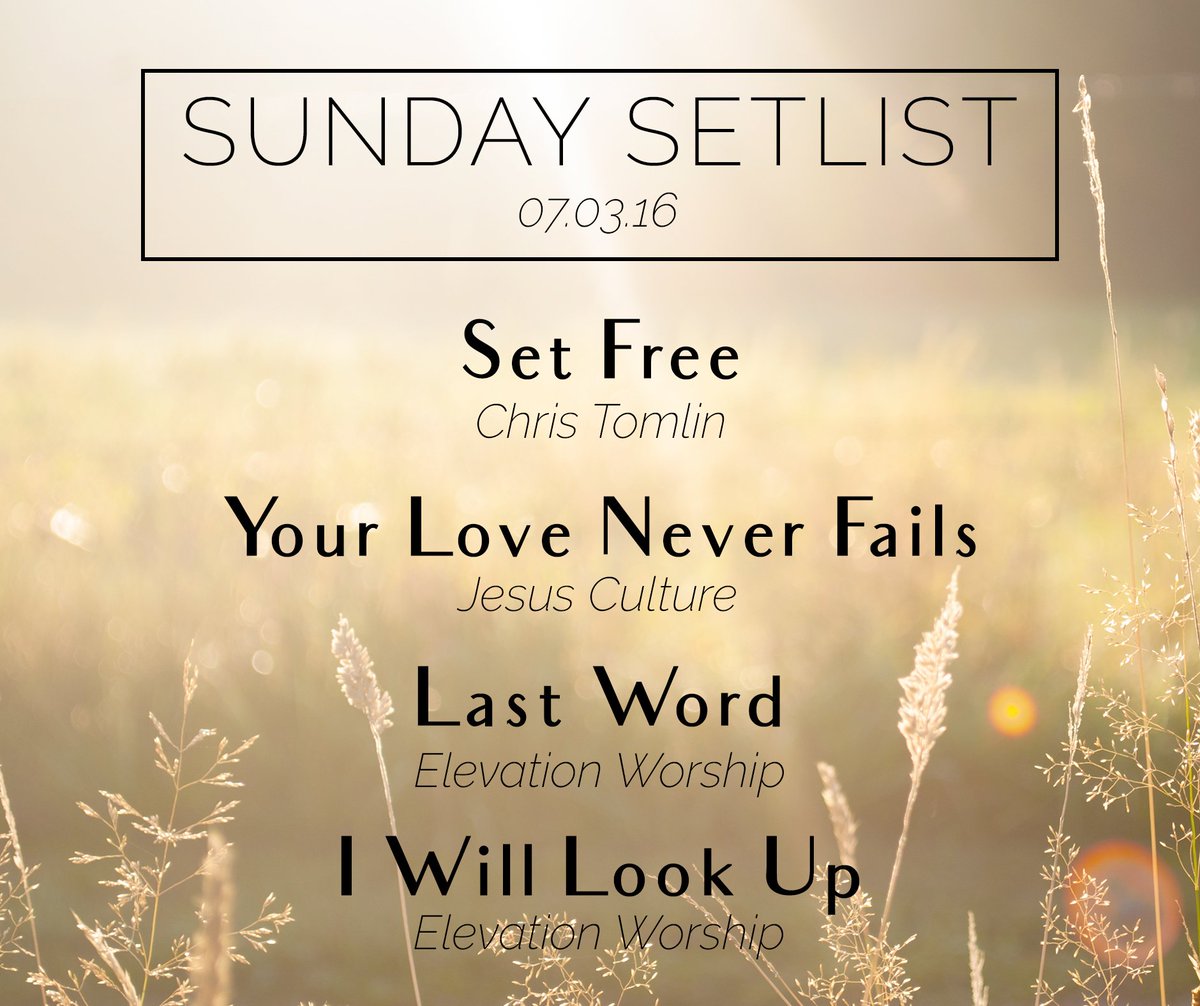 SUNDAY SETLIST
07.03.16

Set Free
Chris Tomlin

Your Love Never Fails
Jesus Culture

Last Word
Elevation Worship

I Will Look Up
Elevation Worship